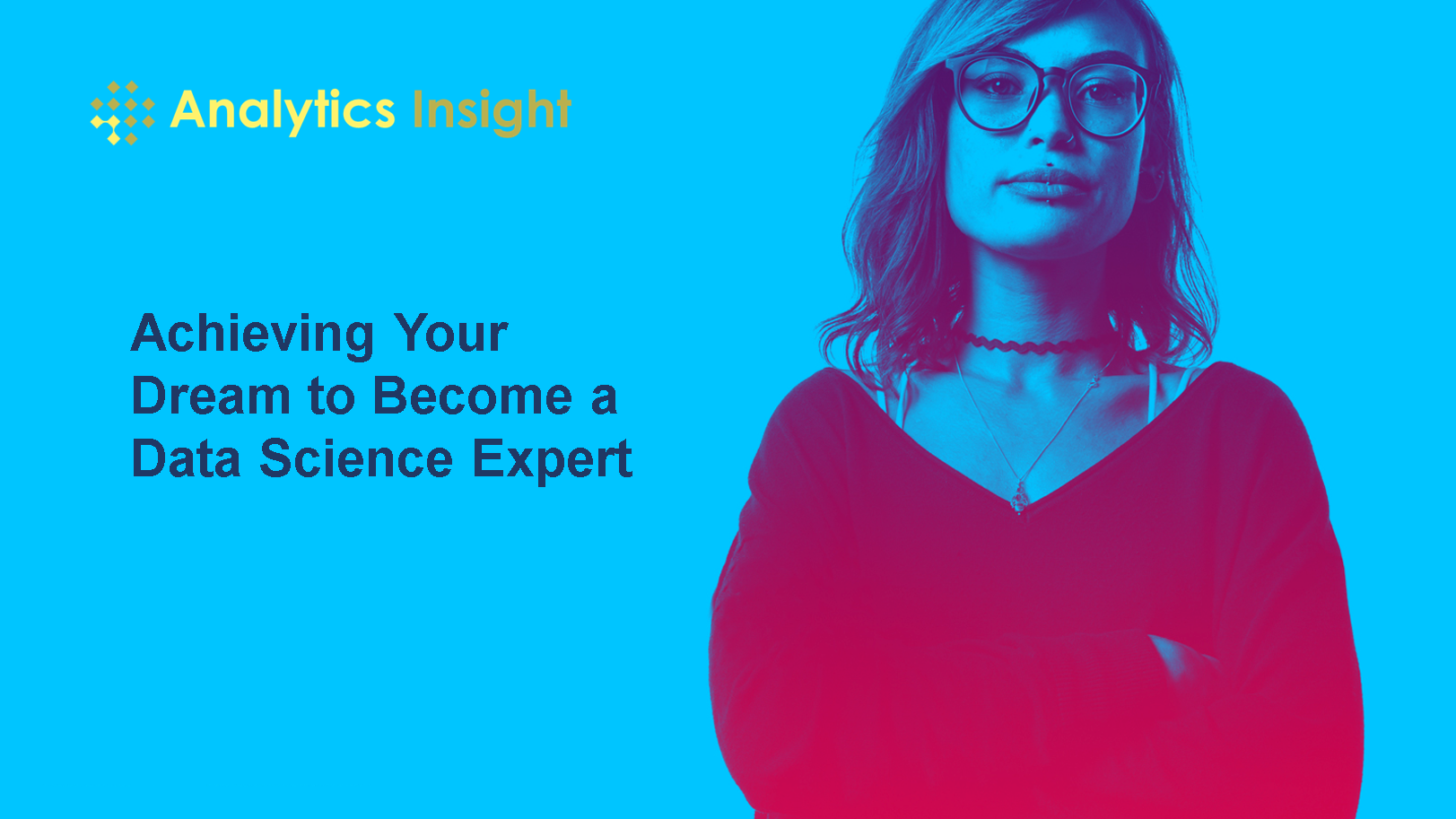 Analytics Insight

Achieving Your Dream to Become a Data Science Expert